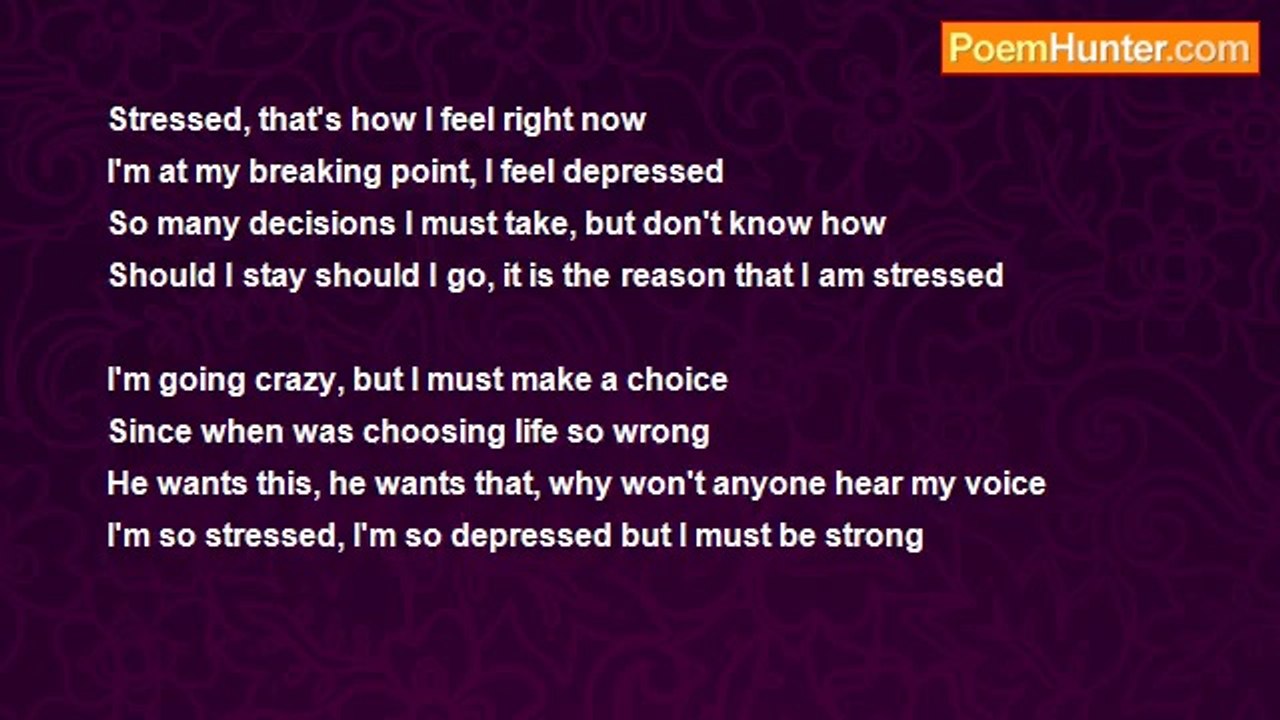 PoemHunter.com

Stressed, that's how I feel right now
I'm at my breaking point, I feel depressed
So many decisions I must take, but don't know how
Should I stay should I go, it is the reason that I am stressed

I'm going crazy, but I must make a choice
Since when was choosing life so wrong
He wants this, he wants that, why won't anyone hear my voice
I'm so stressed, I'm so depressed but I must be strong